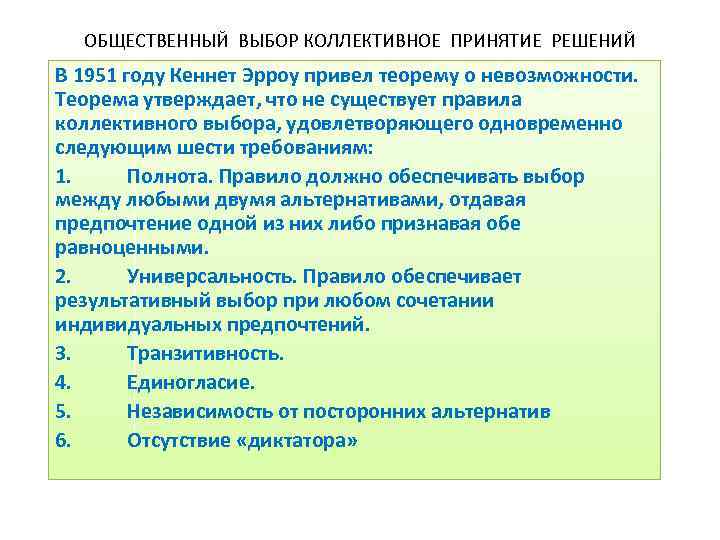 ОБЩЕСТВЕННЫЙ ВЫБОР КОЛЛЕКТИВНОЕ ПРИНЯТИЕ РЕШЕНИЙ

В 1951 году Кеннет Эрроу привел теорему о невозможности. Теорема утверждает, что не существует правила коллективного выбора, удовлетворяющего одновременно следующим шести требованиям:

1. Полнота. Правило должно обеспечивать выбор между любыми двумя альтернативами, отдавая предпочтение одной из них либо признавая обе равноценными.

2. Универсальность. Правило обеспечивает результативный выбор при любом сочетании индивидуальных предпочтений.

3. Транзитивность.

4. Единогласие.

5. Независимость от посторонних альтернатив

6. Отсутствие «диктатора»